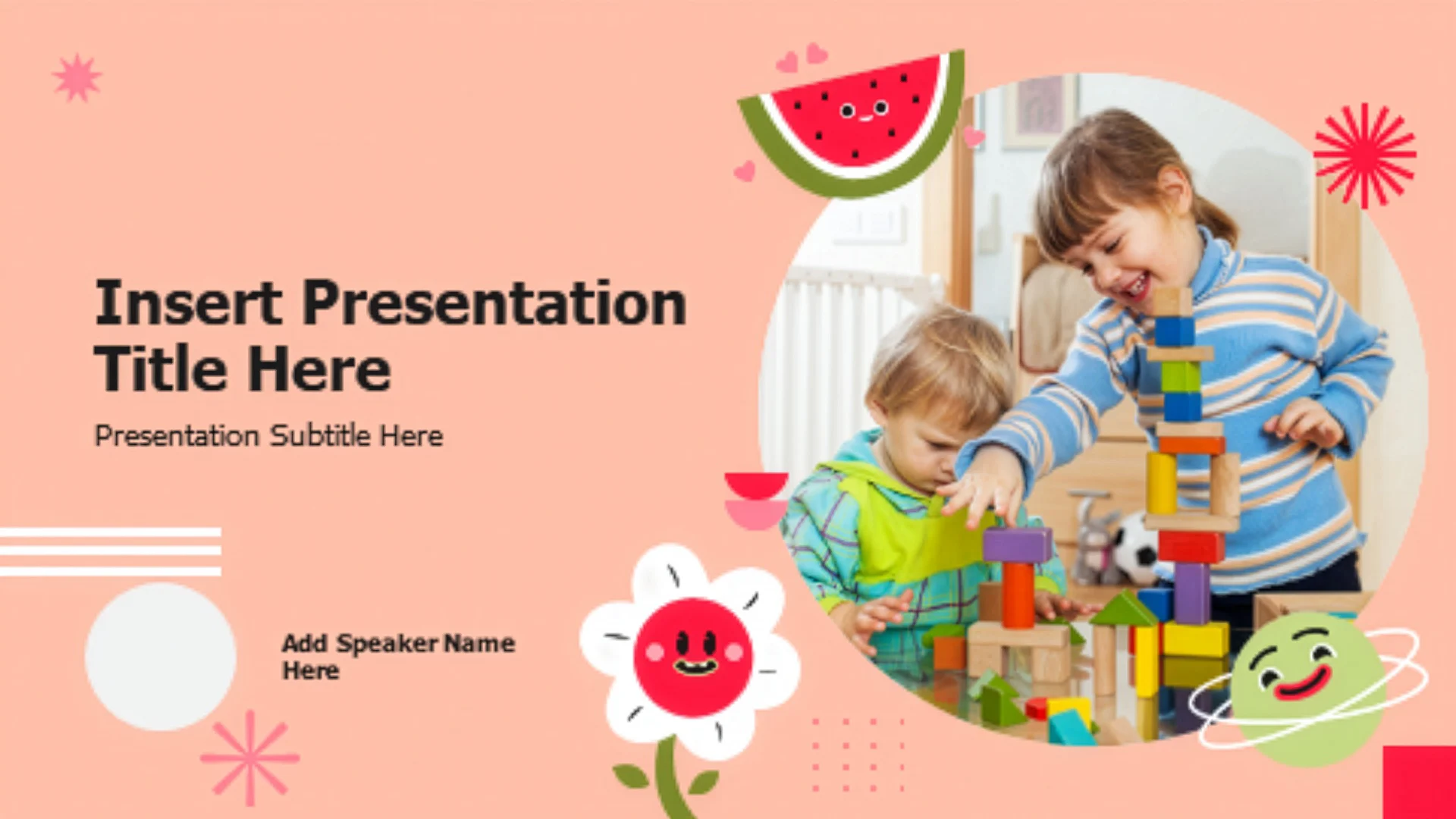 Insert Presentation Title Here

Presentation Subtitle Here

Add Speaker Name Here